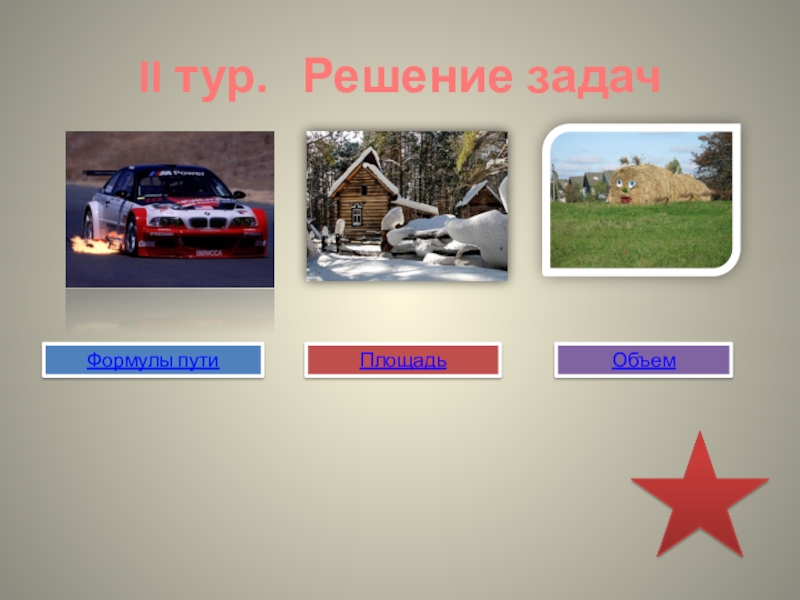 II тур. Решение задач

M Power

Формулы пути

Площадь

Объем